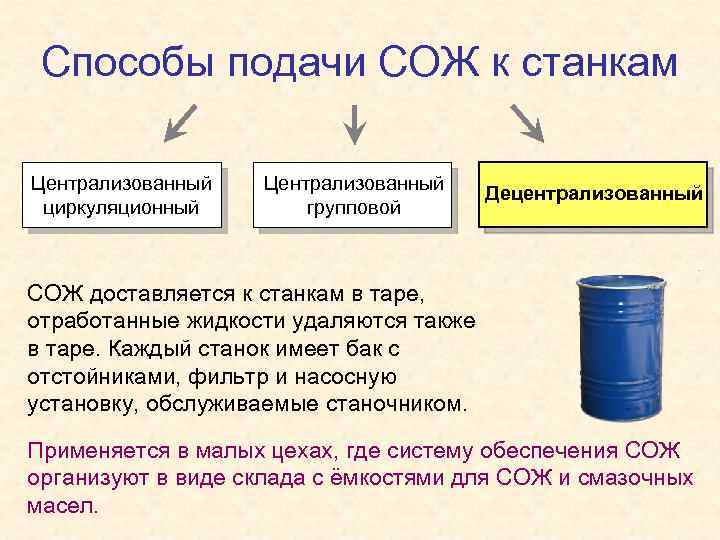 Способы подачи СОЖ к станкам

Централизованный циркуляционный

Централизованный групповой

Децентрализованный

СОЖ доставляется к станкам в таре, отработанные жидкости удаляются также в таре. Каждый станок имеет бак с отстойниками, фильтр и насосную установку, обслуживаемые станочником.

Применяется в малых цехах, где систему обеспечения СОЖ организуют в виде склада с ёмкостями для СОЖ и смазочных масел.